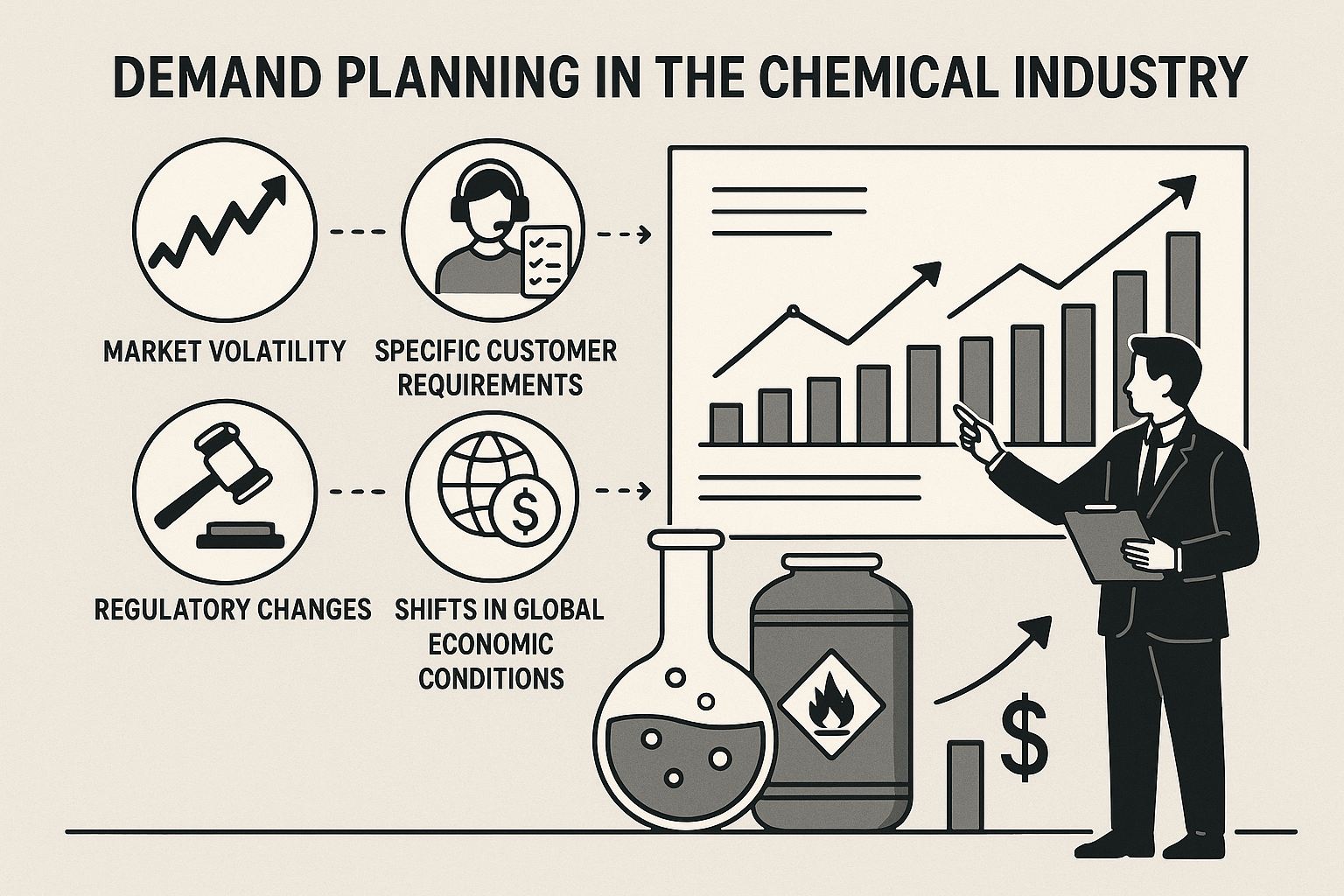 DEMAND PLANNING IN THE CHEMICAL INDUSTRY

MARKET VOLATILITY

SPECIFIC CUSTOMER REQUIREMENTS

REGULATORY CHANGES

SHIFTS IN GLOBAL ECONOMIC CONDITIONS

$

$